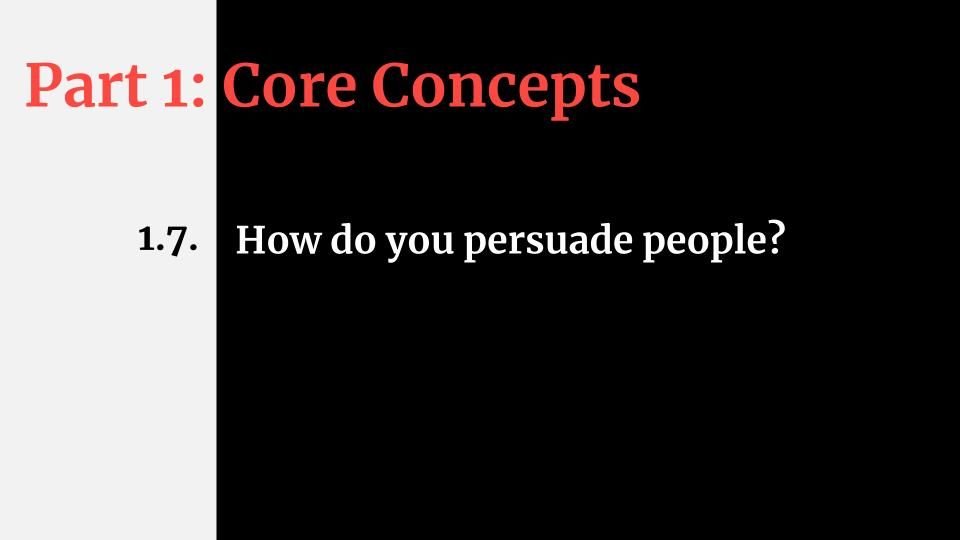 Part 1: Core Concepts

1.7. How do you persuade people?